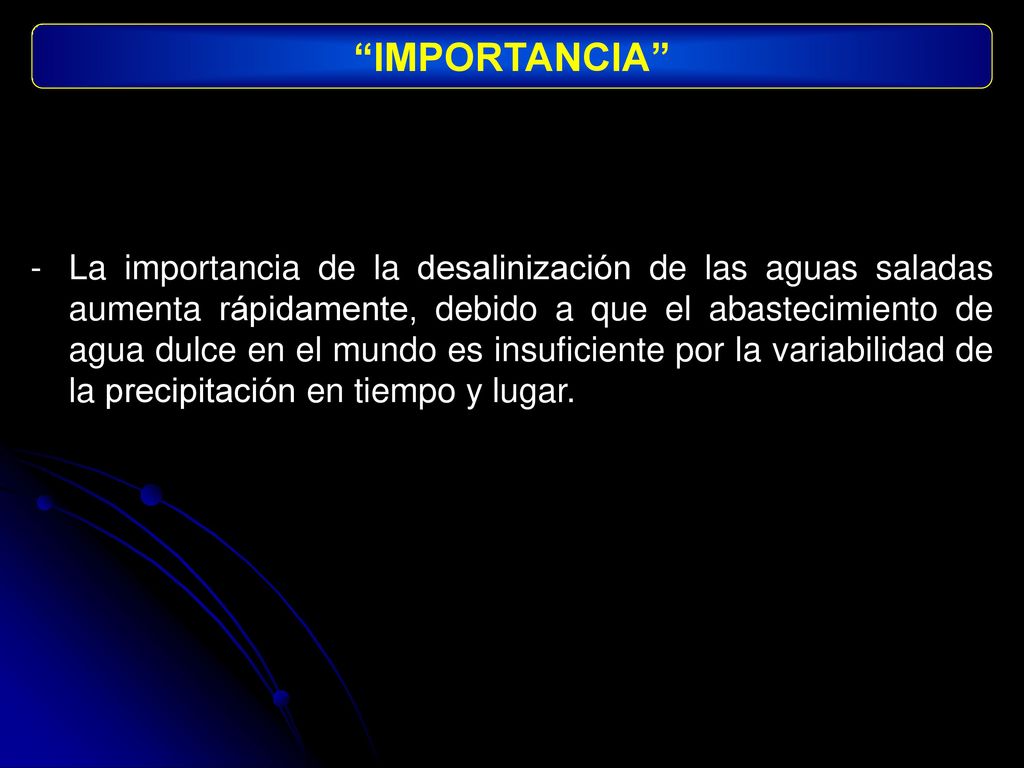 “IMPORTANCIA”

- La importancia de la desalinización de las aguas saladas aumenta rápidamente, debido a que el abastecimiento de agua dulce en el mundo es insuficiente por la variabilidad de la precipitación en tiempo y lugar.